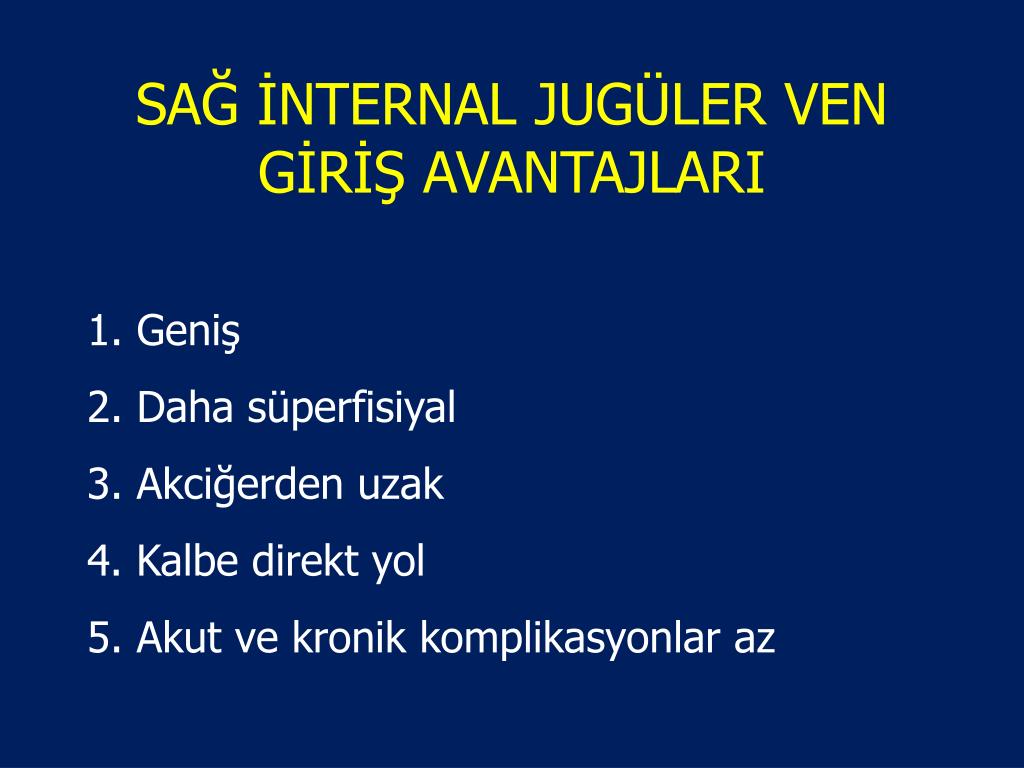 SAĞ İNTERNAL JUGÜLER VEN GİRİŞ AVANTAJLARI

1. Geniş
2. Daha süperfisiyal
3. Akciğerden uzak
4. Kalbe direkt yol
5. Akut ve kronik komplikasyonlar az